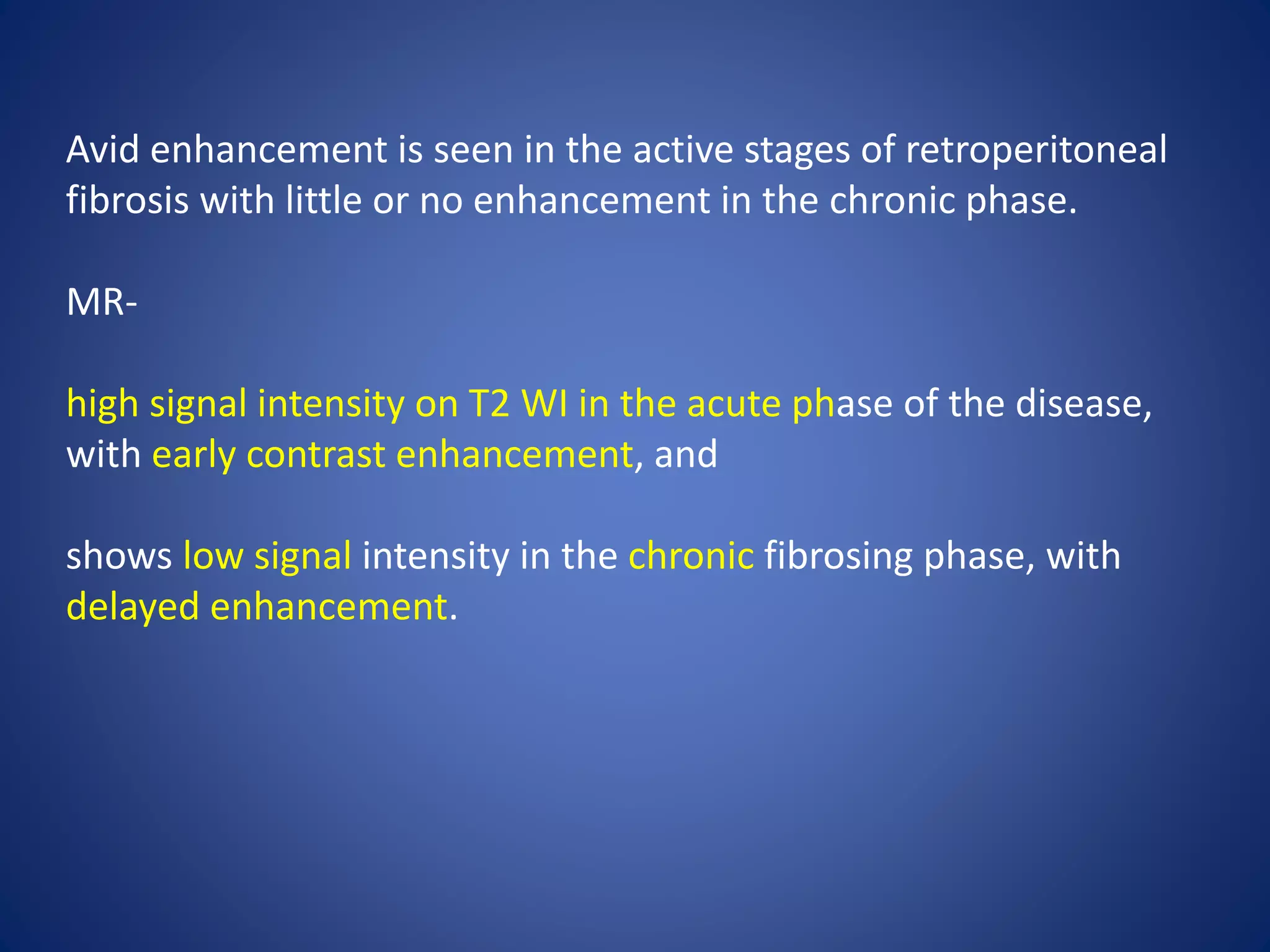 Avid enhancement is seen in the active stages of retroperitoneal fibrosis with little or no enhancement in the chronic phase.

MR-

high signal intensity on T2 WI in the acute phase of the disease, with early contrast enhancement, and

shows low signal intensity in the chronic fibrosing phase, with delayed enhancement.